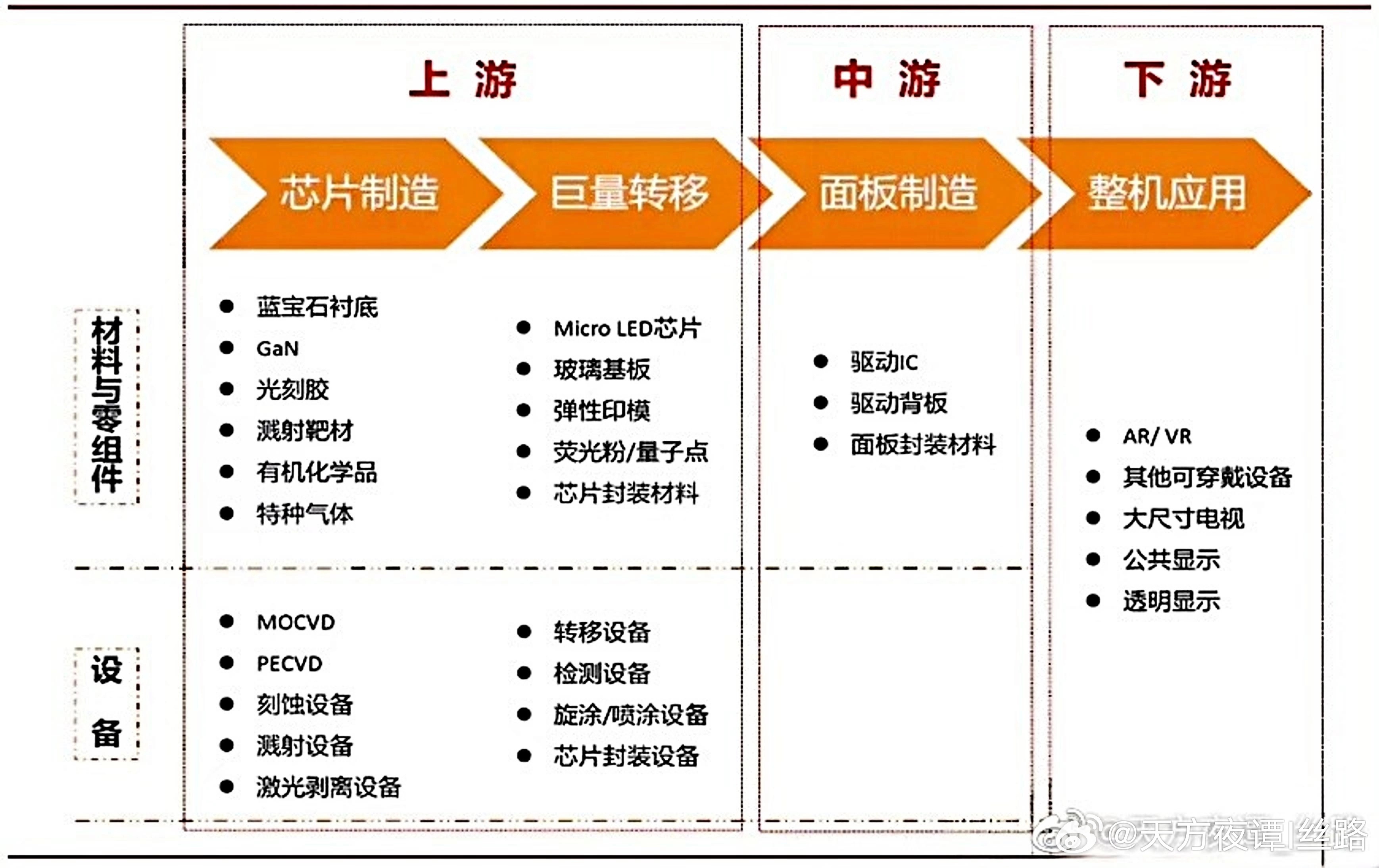 上 游

中 游

下 游

芯片制造

巨量转移

面板制造

整机应用

材料与零组件

- 蓝宝石衬底
- GaN
- 光刻胶
- 溅射靶材
- 有机化学品
- 特种气体

- Micro LED芯片
- 玻璃基板
- 弹性印模
- 荧光粉/量子点
- 芯片封装材料

- 驱动IC
- 驱动背板
- 面板封装材料

- AR/ VR
- 其他可穿戴设备
- 大尺寸电视
- 公共显示
- 透明显示

设 备

- MOCVD
- PECVD
- 刻蚀设备
- 溅射设备
- 激光剥离设备

- 转移设备
- 检测设备
- 旋涂/喷涂设备
- 芯片封装设备

@天方夜谭|丝路